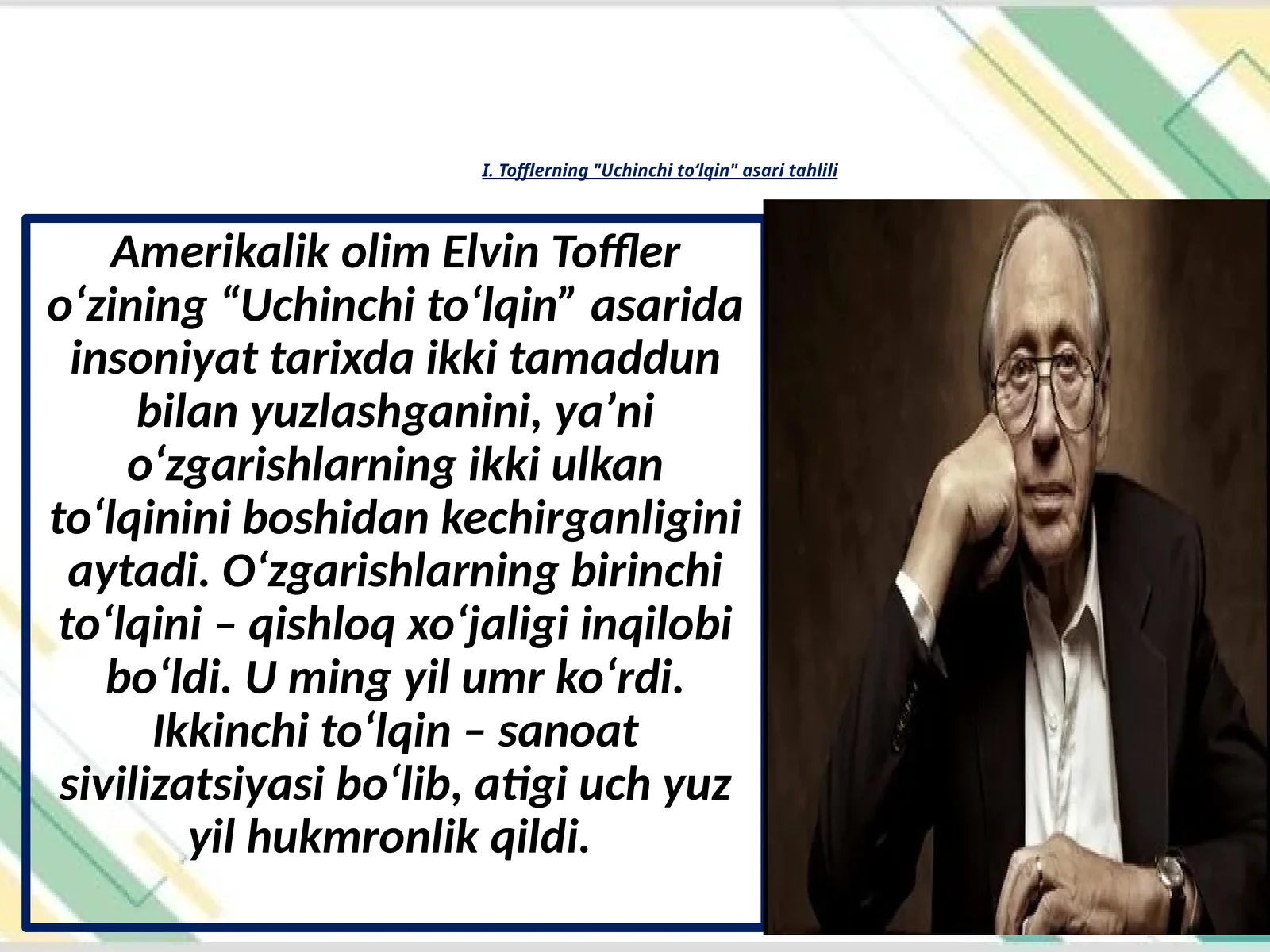 I. Tofflerning "Uchinchi to‘lqin" asari tahlili

Amerikalik olim Elvin Toffler o‘zining “Uchinchi to‘lqin” asarida insoniyat tarixda ikki tamaddun bilan yuzlashganini, ya’ni o‘zgarishlarning ikki ulkan to‘lqinini boshidan kechirganligini aytadi. O‘zgarishlarning birinchi to‘lqini – qishloq xo‘jaligi inqilobi bo‘ldi. U ming yil umr ko‘rdi. Ikkinchi to‘lqin – sanoat sivilizatsiyasi bo‘lib, atigi uch yuz yil hukmronlik qildi.